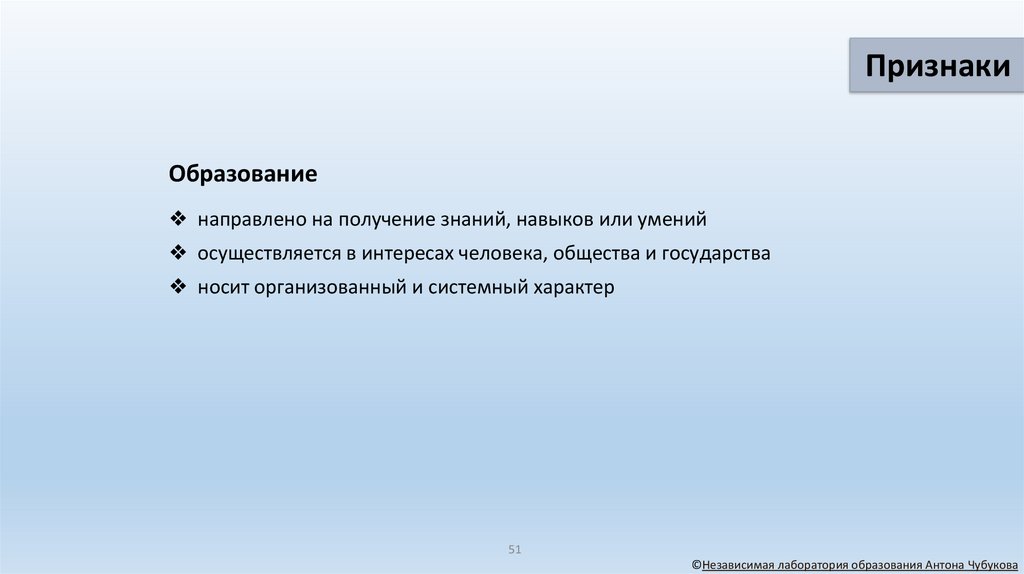 Признаки

Образование

❖ направлено на получение знаний, навыков или умений

❖ осуществляется в интересах человека, общества и государства

❖ носит организованный и системный характер

51

©Независимая лаборатория образования Антона Чубукова